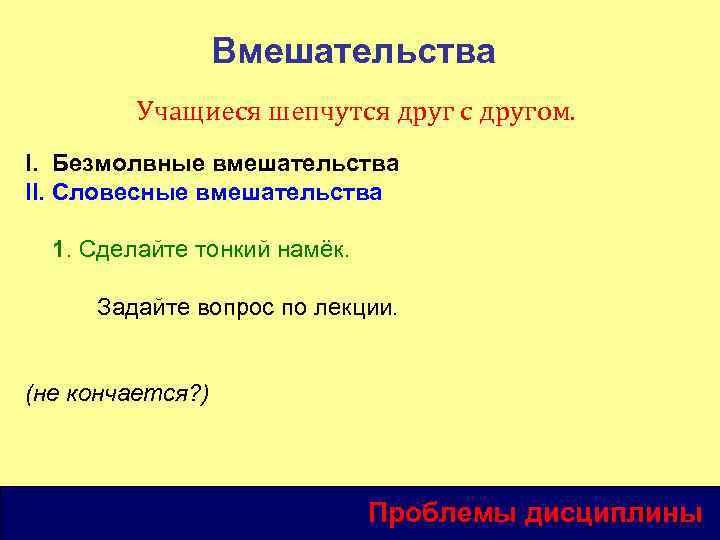 Вмешательства

Учащиеся шепчутся друг с другом.

I. Безмолвные вмешательства
II. Словесные вмешательства

1. Сделайте тонкий намёк.

Задайте вопрос по лекции.

(не кончается?)

Проблемы дисциплины